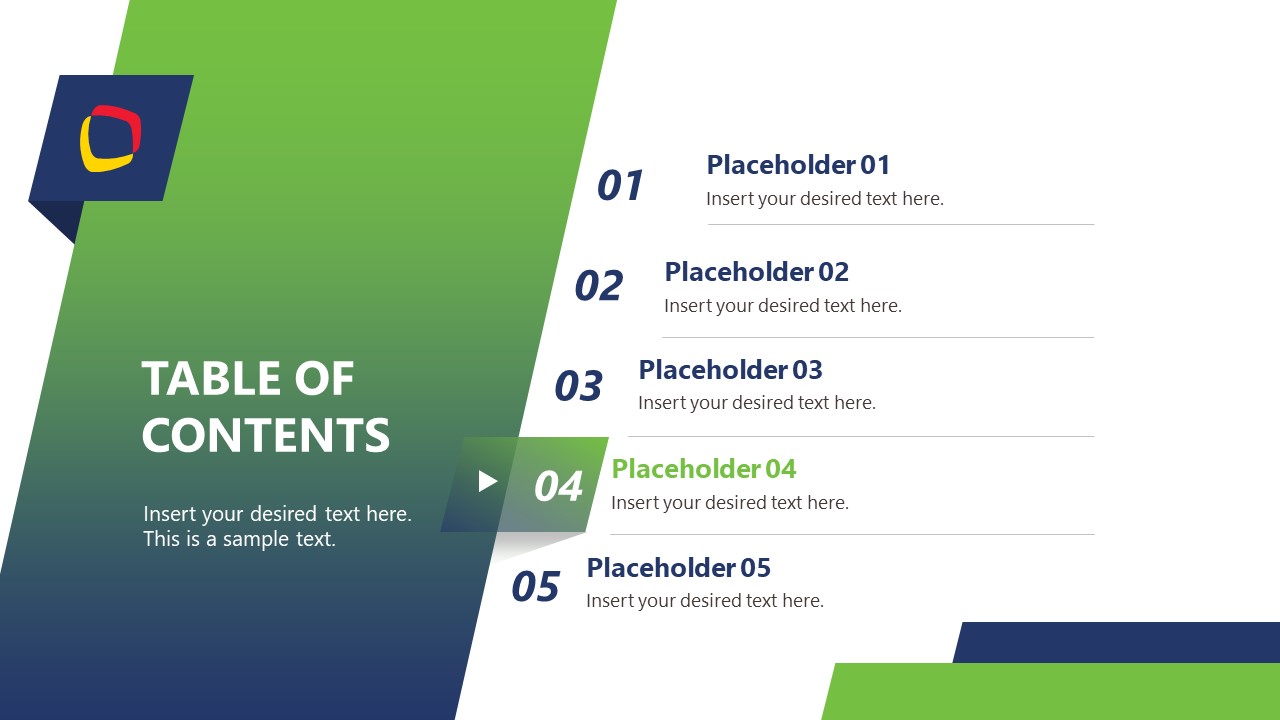 TABLE OF CONTENTS

Insert your desired text here. This is a sample text.

01 Placeholder 01
Insert your desired text here.

02 Placeholder 02
Insert your desired text here.

03 Placeholder 03
Insert your desired text here.

04 Placeholder 04
Insert your desired text here.

05 Placeholder 05
Insert your desired text here.